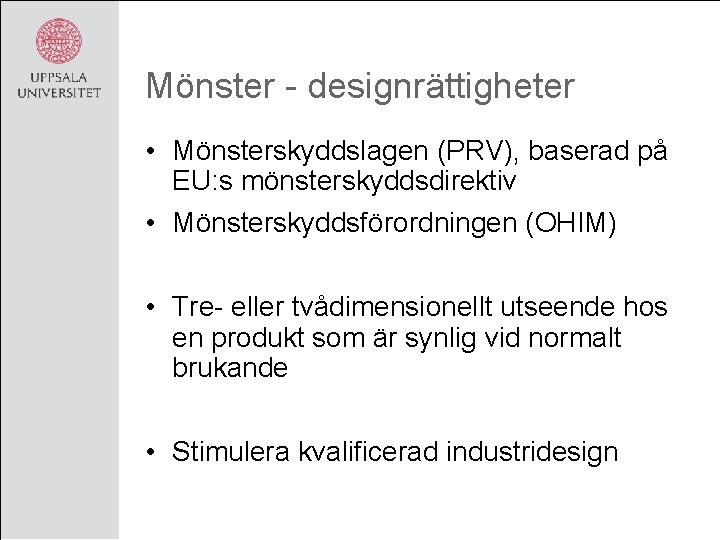 UPPSALA UNIVERSITET

Mönster - designrättigheter

• Mönsterskyddslagen (PRV), baserad på EU:s mönsterskyddsdirektiv

• Mönsterskyddsförordningen (OHIM)

• Tre- eller tvådimensionellt utseende hos en produkt som är synlig vid normalt brukande

• Stimulera kvalificerad industridesign